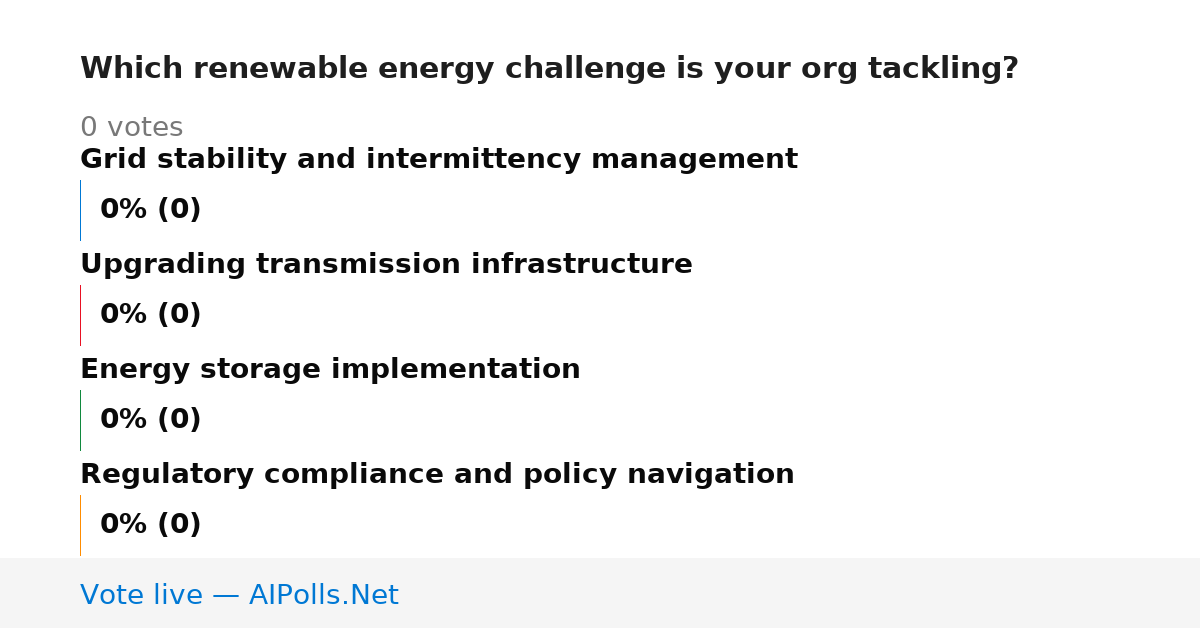 Which renewable energy challenge is your org tackling?

0 votes

Grid stability and intermittency management

0% (0)

Upgrading transmission infrastructure

0% (0)

Energy storage implementation

0% (0)

Regulatory compliance and policy navigation

0% (0)

Vote live — AIPolls.Net